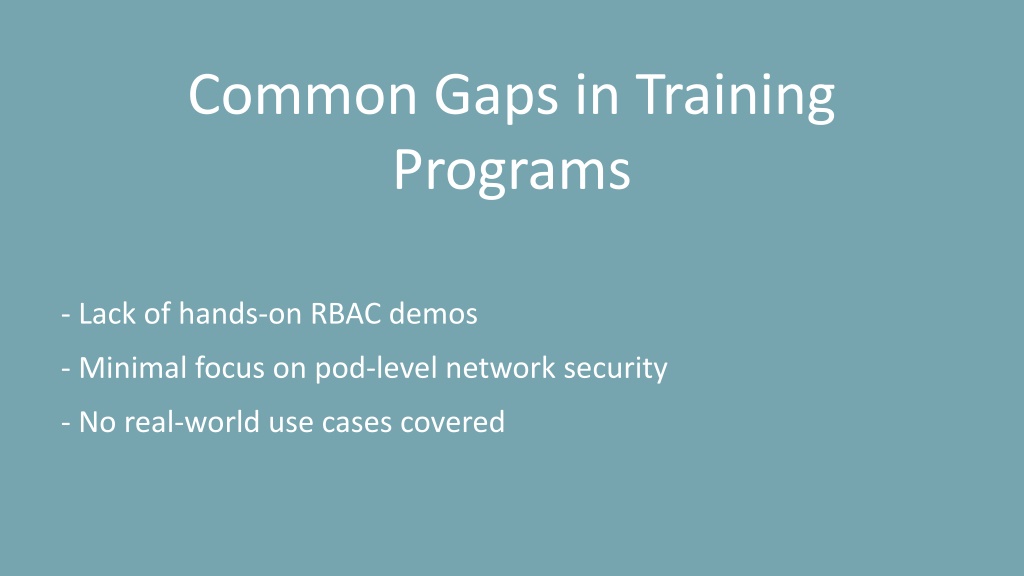 Common Gaps in Training Programs

- Lack of hands-on RBAC demos
- Minimal focus on pod-level network security
- No real-world use cases covered